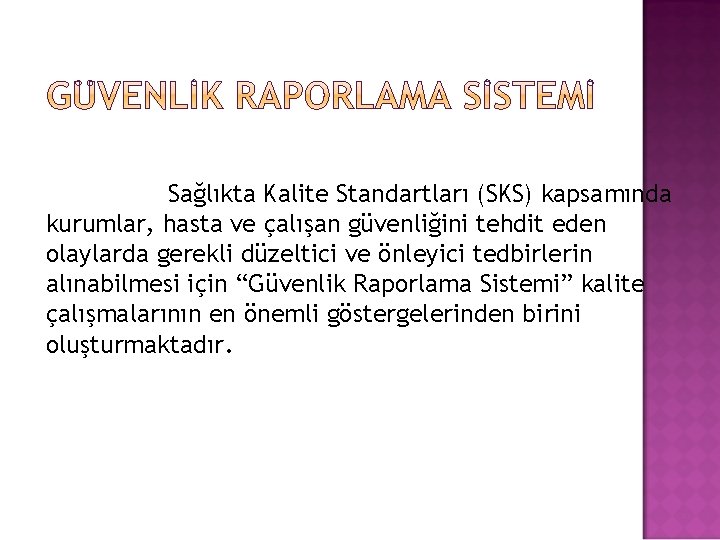 GÜVENLİK RAPORLAMA SİSTEMİ

Sağlıkta Kalite Standartları (SKS) kapsamında kurumlar, hasta ve çalışan güvenliğini tehdit eden olaylarda gerekli düzeltici ve önleyici tedbirlerin alınabilmesi için “Güvenlik Raporlama Sistemi” kalite çalışmalarının en önemli göstergelerinden birini oluşturmaktadır.